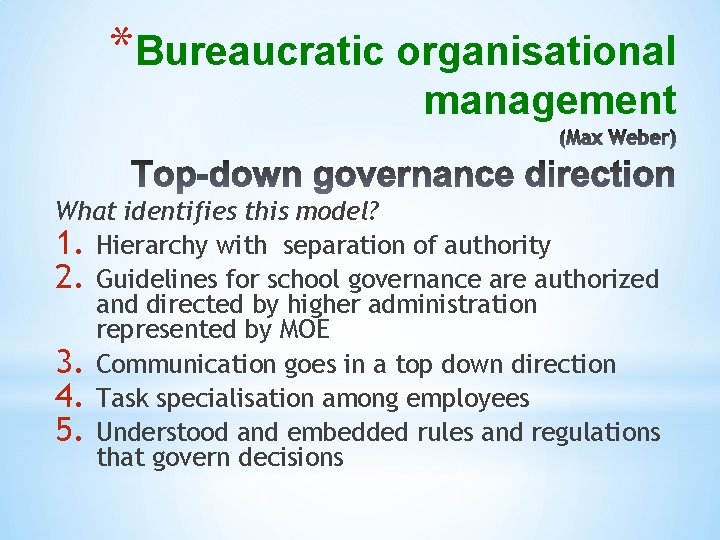 *Bureaucratic organisational management
(Max Weber)
Top-down governance direction

What identifies this model?
1. Hierarchy with  separation of authority
2. Guidelines for school governance are authorized and directed by higher administration represented by MOE
3. Communication goes in a top down direction
4. Task specialisation among employees
5. Understood and embedded rules and regulations that govern decisions